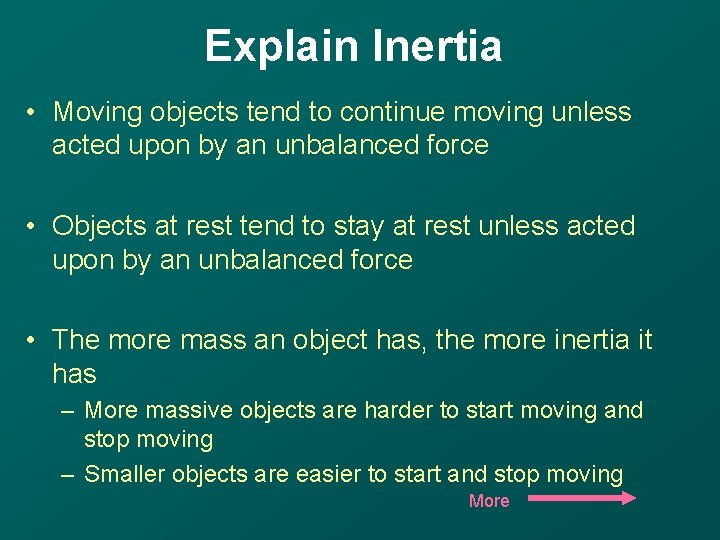 Explain Inertia

• Moving objects tend to continue moving unless acted upon by an unbalanced force

• Objects at rest tend to stay at rest unless acted upon by an unbalanced force

• The more mass an object has, the more inertia it has
– More massive objects are harder to start moving and stop moving
– Smaller objects are easier to start and stop moving

More